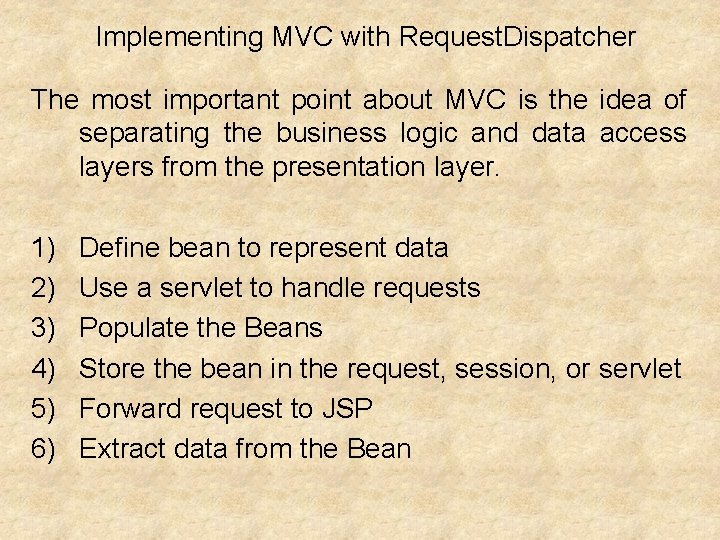 Implementing MVC with RequestDispatcher

The most important point about MVC is the idea of separating the business logic and data access layers from the presentation layer.

1) Define bean to represent data
2) Use a servlet to handle requests
3) Populate the Beans
4) Store the bean in the request, session, or servlet
5) Forward request to JSP
6) Extract data from the Bean